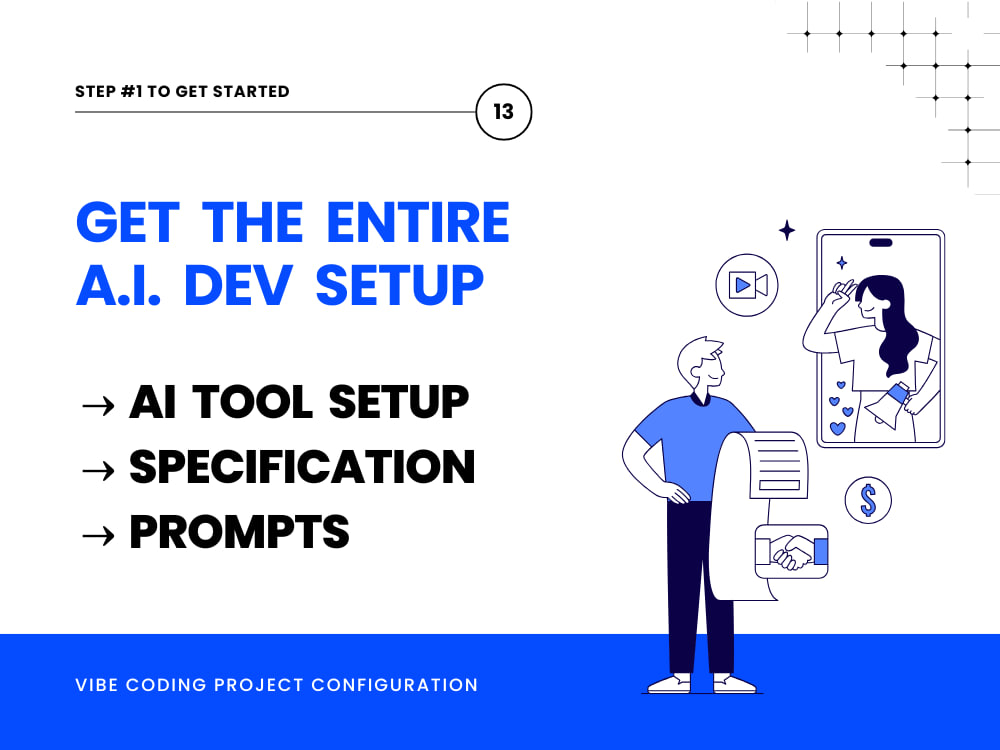 STEP #1 TO GET STARTED

13

GET THE ENTIRE A.I. DEV SETUP

→ AI TOOL SETUP
→ SPECIFICATION
→ PROMPTS

VIBE CODING PROJECT CONFIGURATION